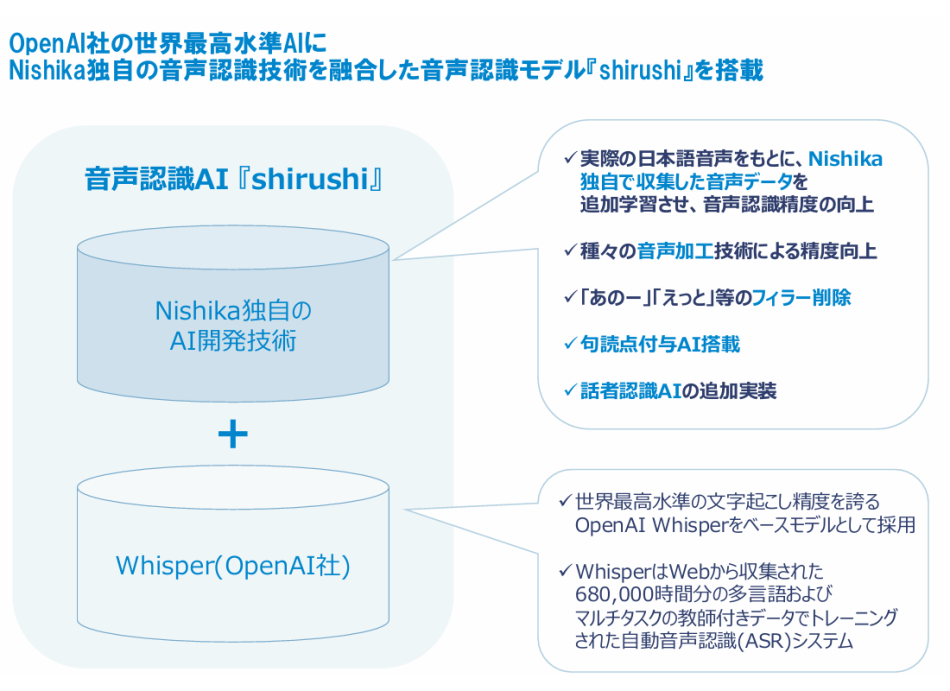 OpenAI社の世界最高水準AIに
Nishika独自の音声認識技術を融合した音声認識モデル『shirushi』を搭載

音声認識AI『shirushi』

Nishika独自の
AI開発技術

+

Whisper(OpenAI社)

✓実際の日本語音声をもとに、Nishika独自で収集した音声データを追加学習させ、音声認識精度の向上

✓種々の音声加工技術による精度向上

✓「あのー」「えっと」等のフィラー削除

✓句読点付与AI搭載

✓話者認識AIの追加実装

✓世界最高水準の文字起こし精度を誇るOpenAI Whisperをベースモデルとして採用

✓WhisperはWebから収集された680,000時間分の多言語およびマルチタスクの教師付きデータでトレーニングされた自動音声認識(ASR)システム